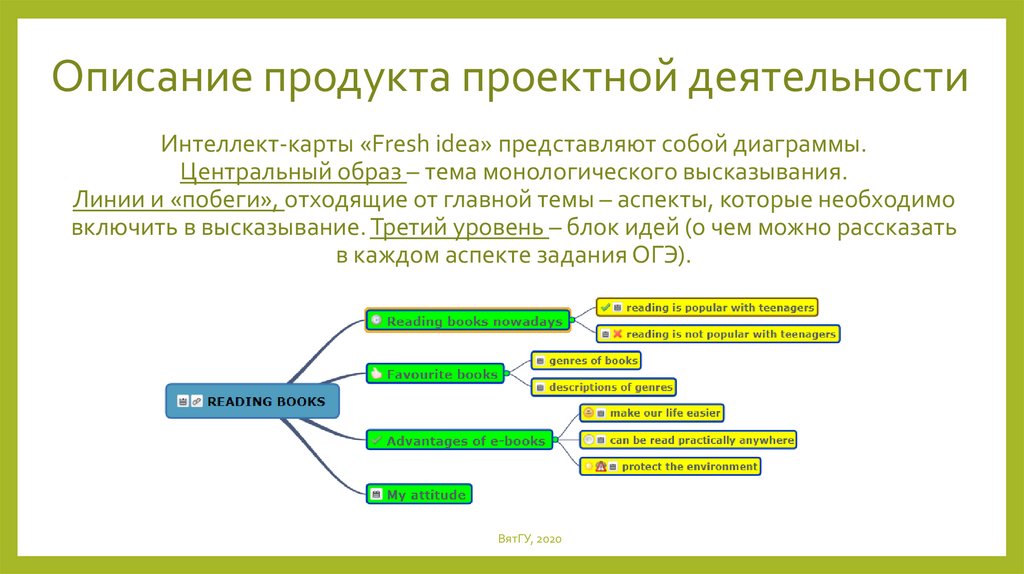 Описание продукта проектной деятельности

Интеллект-карты «Fresh idea» представляют собой диаграммы. Центральный образ – тема монологического высказывания. Линии и «побеги», отходящие от главной темы – аспекты, которые необходимо включить в высказывание. Третий уровень – блок идей (о чем можно рассказать в каждом аспекте задания ОГЭ).

READING BOOKS

Reading books nowadays

reading is popular with teenagers

reading is not popular with teenagers

Favourite books

genres of books

descriptions of genres

Advantages of e-books

make our life easier

can be read practically anywhere

protect the environment

My attitude

ВятГУ, 2020